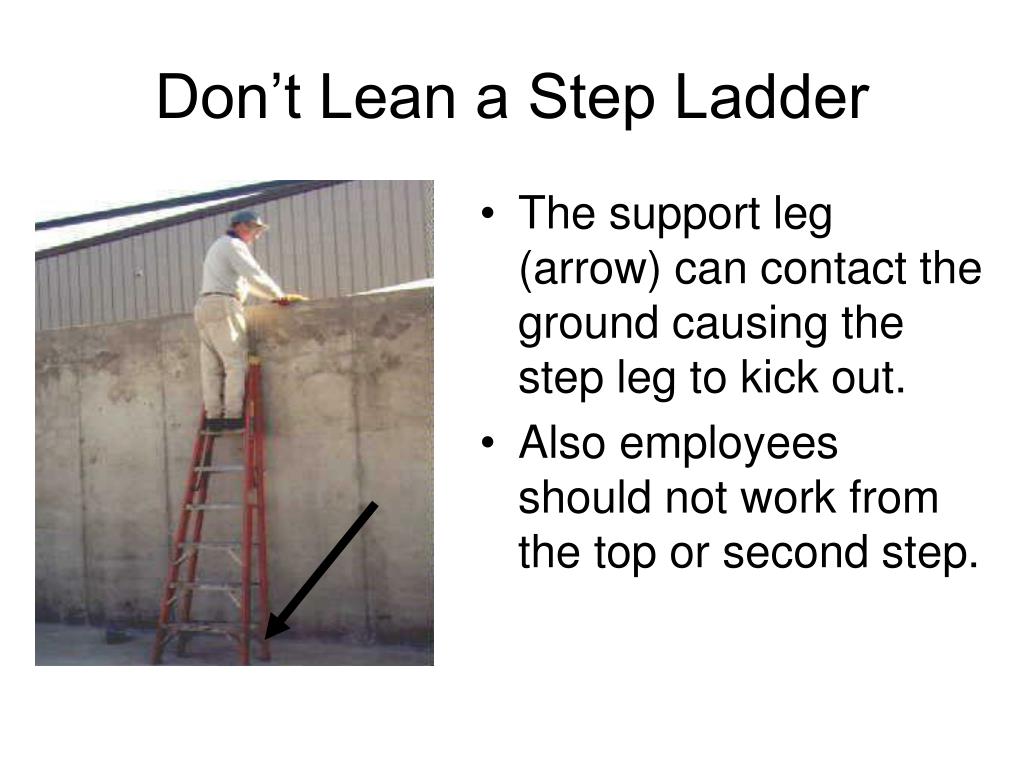 Don’t Lean a Step Ladder

• The support leg (arrow) can contact the ground causing the step leg to kick out.
• Also employees should not work from the top or second step.